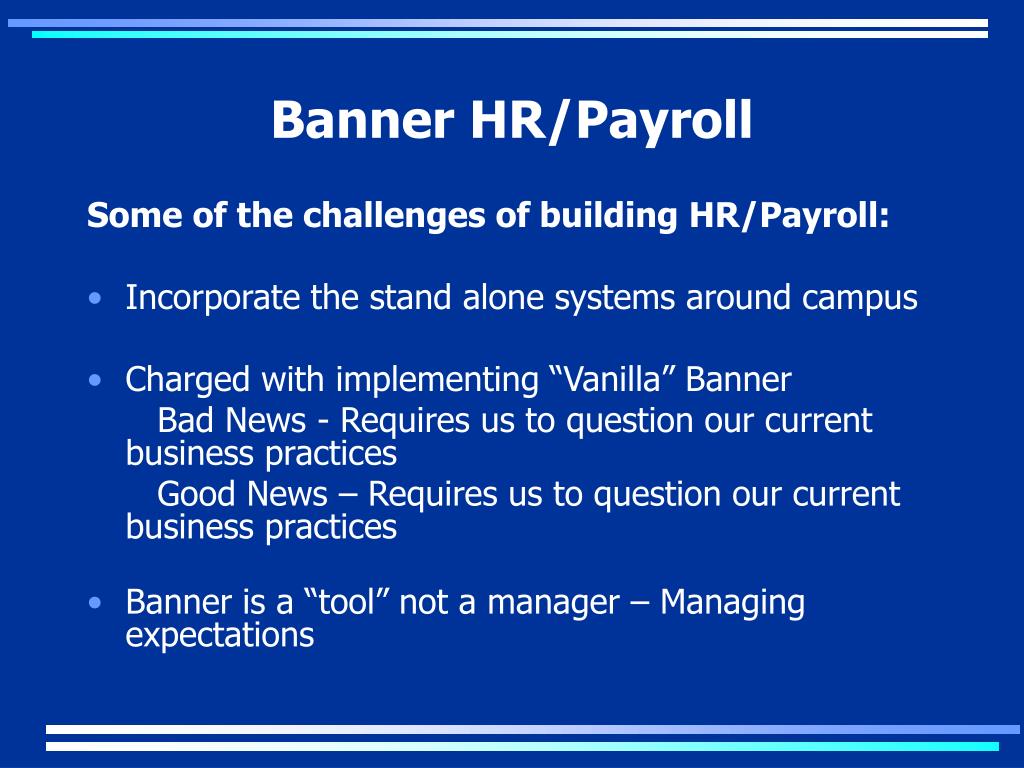 Banner HR/Payroll

Some of the challenges of building HR/Payroll:

• Incorporate the stand alone systems around campus

• Charged with implementing “Vanilla” Banner
Bad News - Requires us to question our current business practices
Good News – Requires us to question our current business practices

• Banner is a “tool” not a manager – Managing expectations